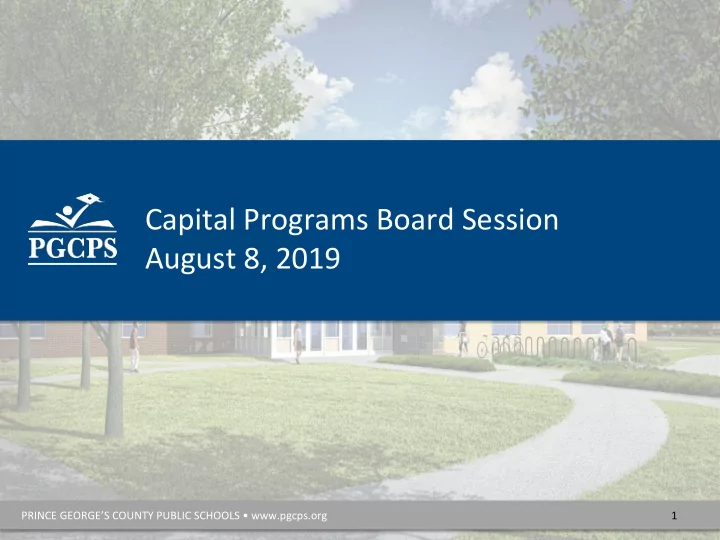 PGCPS

Capital Programs Board Session
August 8, 2019

PRINCE GEORGE'S COUNTY PUBLIC SCHOOLS • www.pgcps.org

1